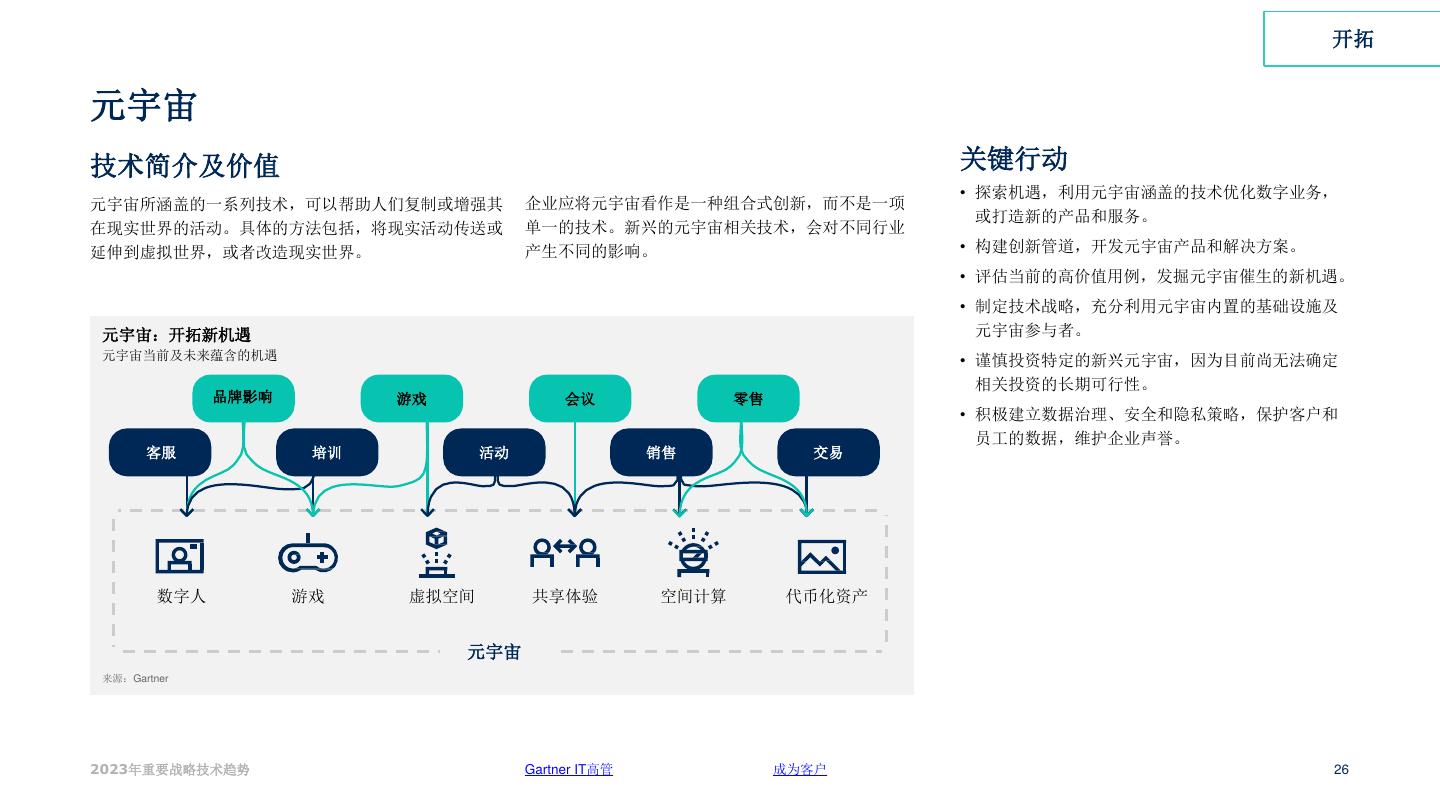 开拓

元宇宙

技术简介及价值

元宇宙所涵盖的一系列技术，可以帮助人们复制或增强其在现实世界的活动。具体的方法包括，将现实活动传送或延伸到虚拟世界，或者改造现实世界。

企业应将元宇宙看作是一种组合式创新，而不是一项单一的技术。新兴的元宇宙相关技术，会对不同行业产生不同的影响。

元宇宙：开拓新机遇
元宇宙当前及未来蕴含的机遇

品牌影响
游戏
会议
零售
客服
培训
活动
销售
交易

数字人
游戏
虚拟空间
共享体验
空间计算
代币化资产

元宇宙

来源：Gartner

关键行动

• 探索机遇，利用元宇宙涵盖的技术优化数字业务，或打造新的产品和服务。
• 构建创新管道，开发元宇宙产品和解决方案。
• 评估当前的高价值用例，发掘元宇宙催生的新机遇。
• 制定技术战略，充分利用元宇宙内置的基础设施及元宇宙参与者。
• 谨慎投资特定的新兴元宇宙，因为目前尚无法确定相关投资的长期可行性。
• 积极建立数据治理、安全和隐私策略，保护客户和员工的数据，维护企业声誉。

2023年重要战略技术趋势
Gartner IT高管
成为客户
26